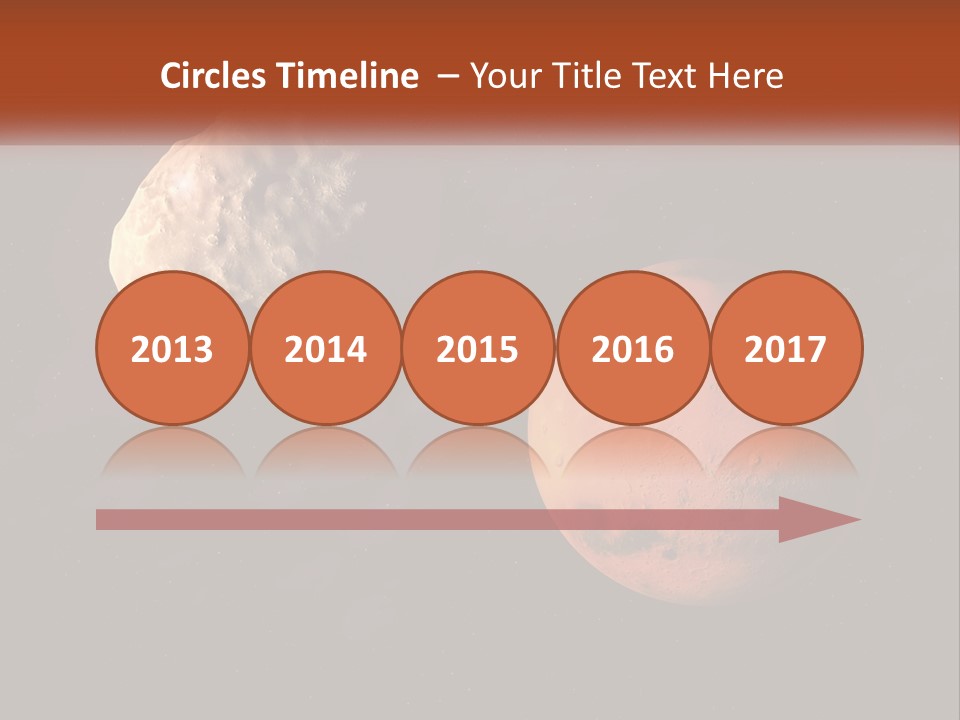 Circles Timeline – Your Title Text Here

2013

2014

2015

2016

2017